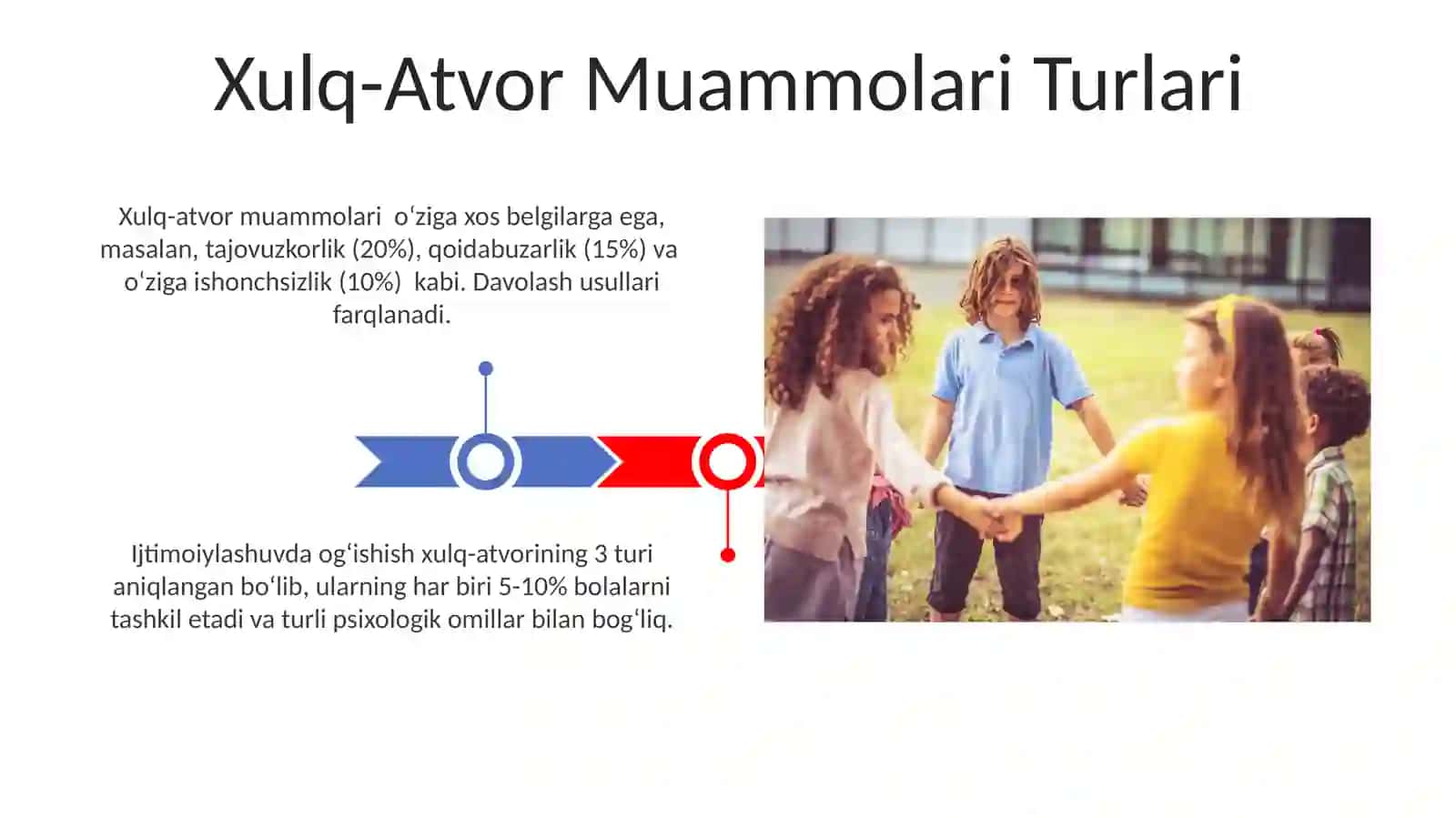 Xulq-Atvor Muammolari Turlari

Xulq-atvor muammolari oʻziga xos belgilarga ega, masalan, tajovuzkorlik (20%), qoidabuzarlik (15%) va oʻziga ishonchsizlik (10%) kabi. Davolash usullari farqlanadi.

Ijtimoiylashuvda ogʻishish xulq-atvorining 3 turi aniqlangan boʻlib, ularning har biri 5-10% bolalarni tashkil etadi va turli psixologik omillar bilan bogʻliq.